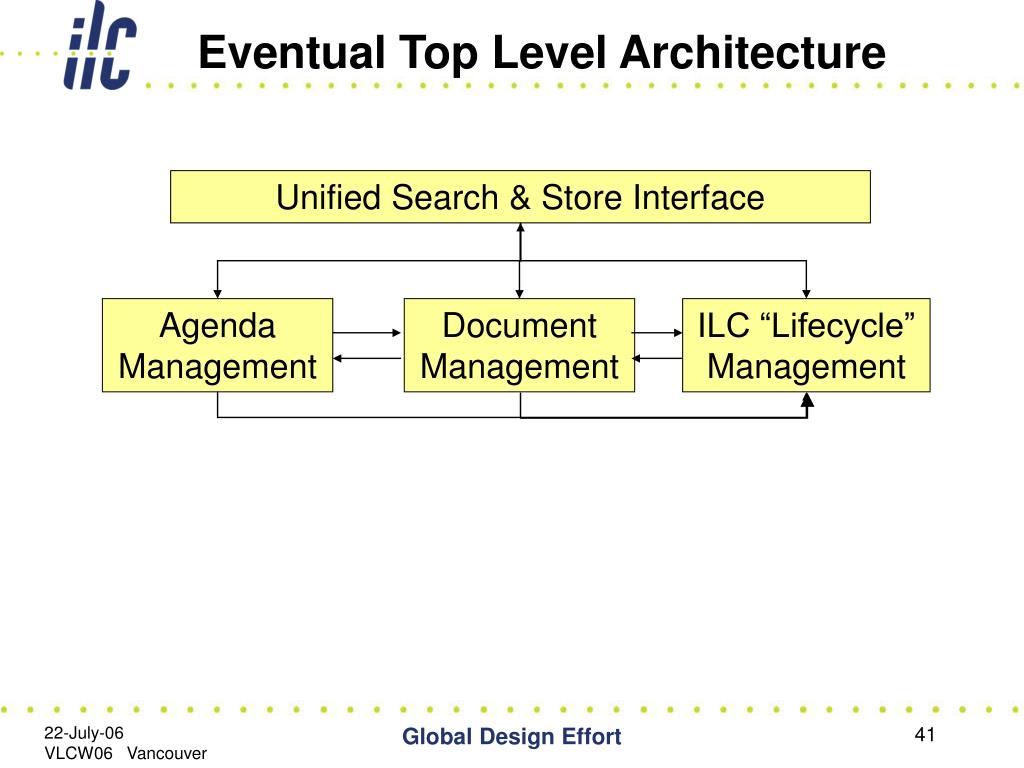 ilc

Eventual Top Level Architecture

Unified Search & Store Interface

Agenda Management

Document Management

ILC “Lifecycle” Management

22-July-06
VLCW06 Vancouver

Global Design Effort

41